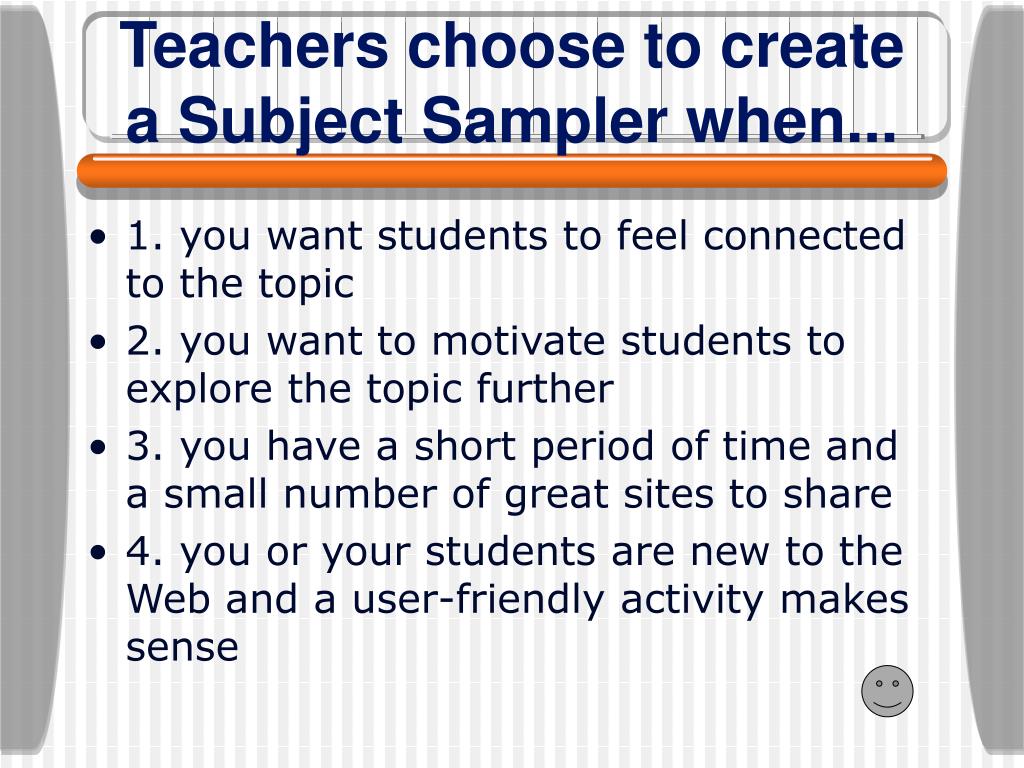 Teachers choose to create a Subject Sampler when...

• 1. you want students to feel connected to the topic
• 2. you want to motivate students to explore the topic further
• 3. you have a short period of time and a small number of great sites to share
• 4. you or your students are new to the Web and a user-friendly activity makes sense